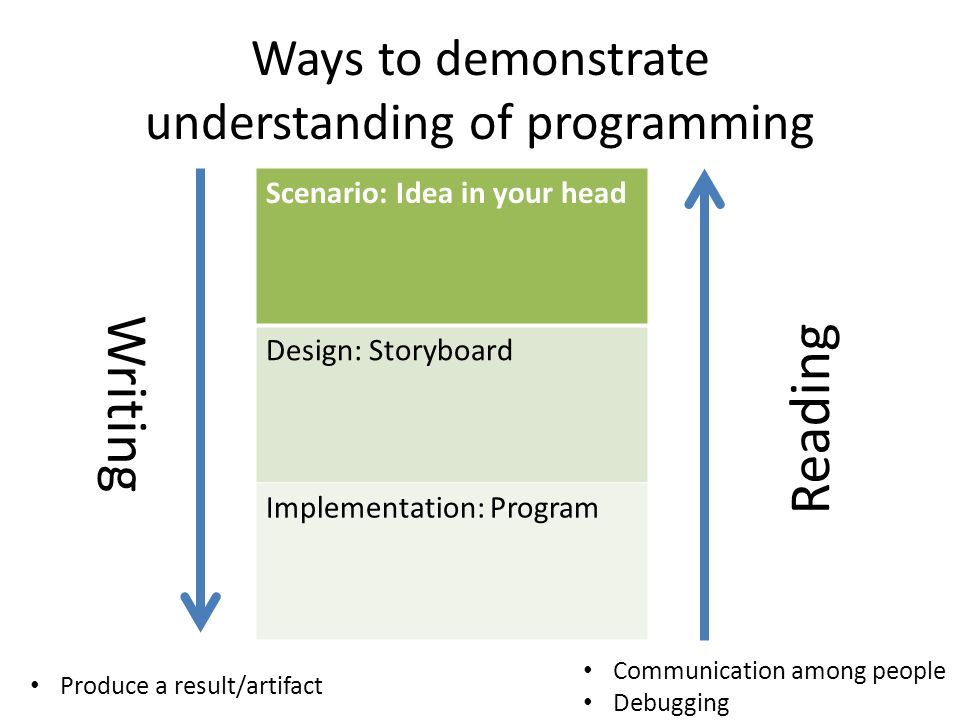 Ways to demonstrate understanding of programming

Writing

Scenario: Idea in your head

Design: Storyboard

Implementation: Program

Reading

• Produce a result/artifact

• Communication among people
• Debugging